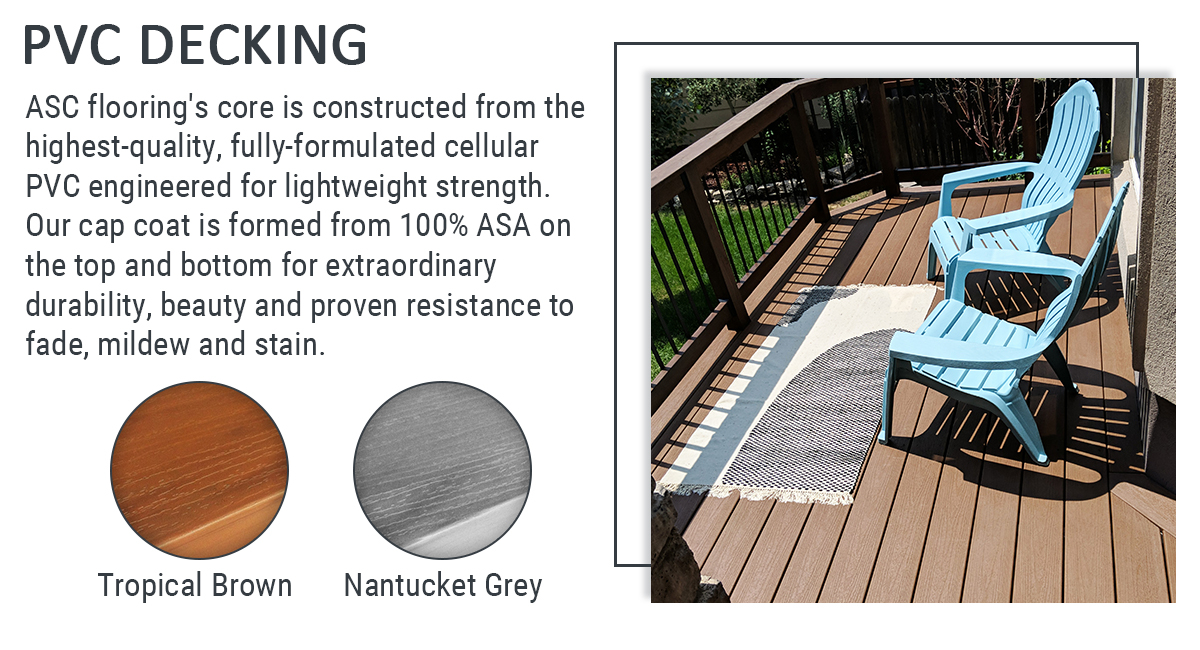 PVC DECKING

ASC flooring's core is constructed from the highest-quality, fully-formulated cellular PVC engineered for lightweight strength. Our cap coat is formed from 100% ASA on the top and bottom for extraordinary durability, beauty and proven resistance to fade, mildew and stain.

Tropical Brown

Nantucket Grey